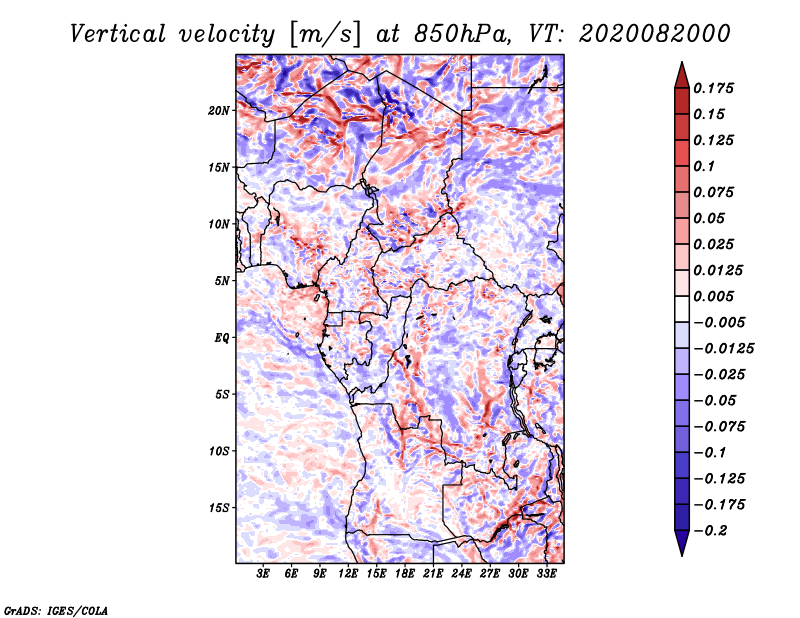 Vertical velocity [m/s] at 850hPa, VT: 2020082000

20N
15N
10N
5N
EQ
5S
10S
15S

3E 6E 9E 12E 15E 18E 21E 24E 27E 30E 33E

0.175
0.15
0.125
0.1
0.075
0.05
0.025
0.0125
0.005
−0.005
−0.0125
−0.025
−0.05
−0.075
−0.1
−0.125
−0.175
−0.2

GrADS: IGES/COLA